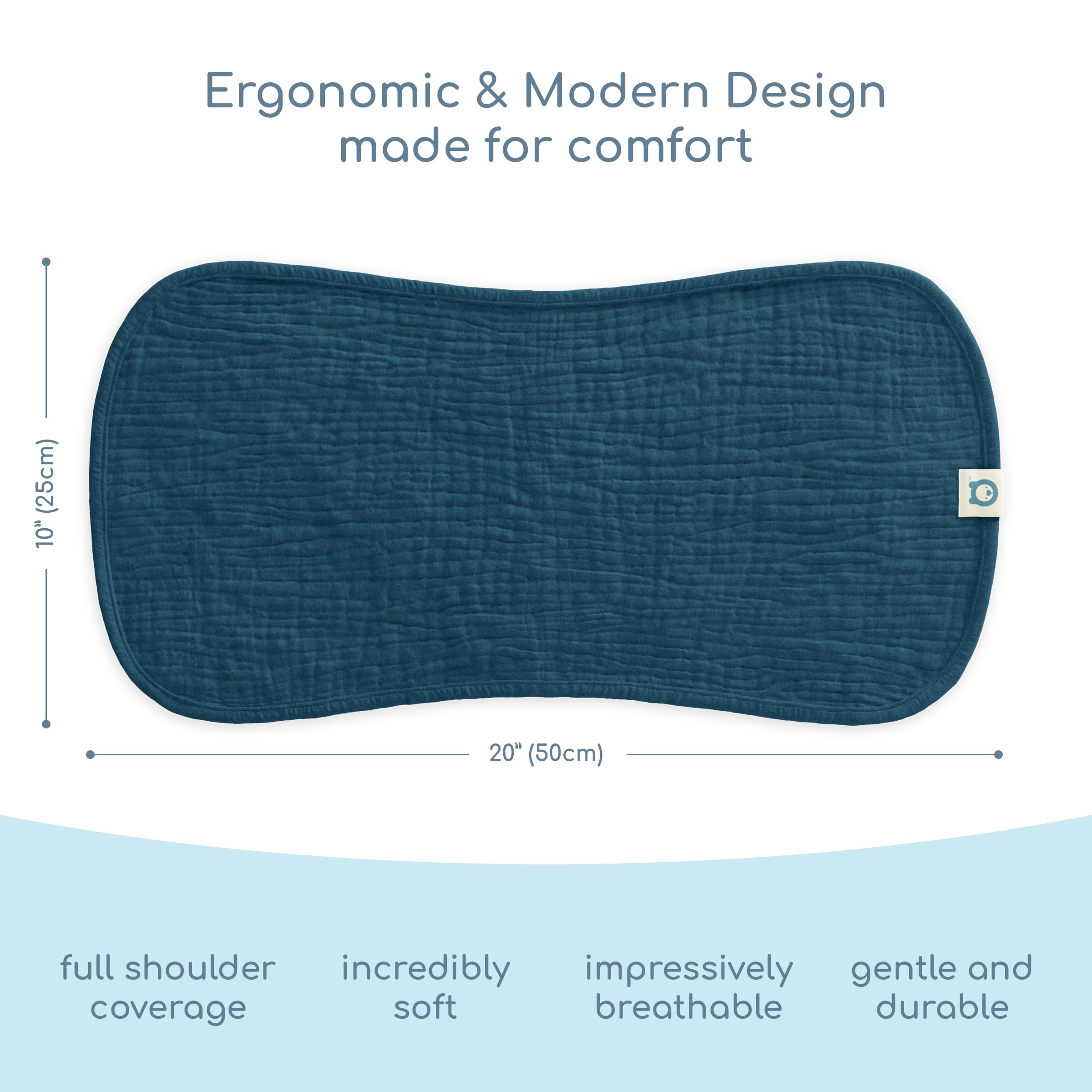 Ergonomic & Modern Design
made for comfort

10" (25cm)

20" (50cm)

full shoulder coverage

incredibly soft

impressively breathable

gentle and durable